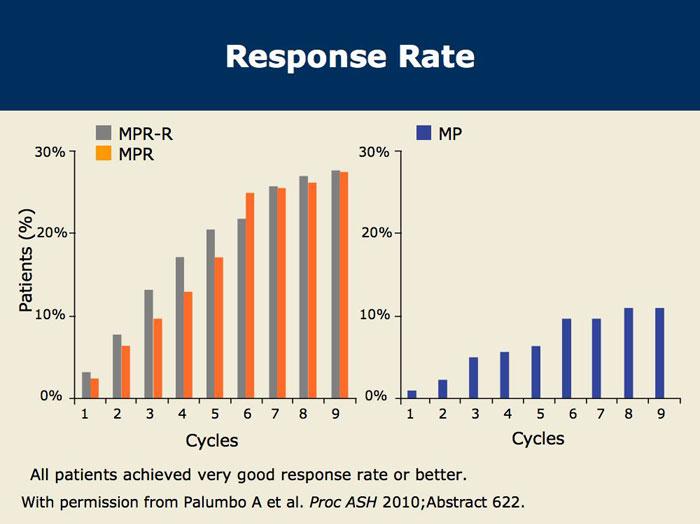 Response Rate

MPR-R
MPR

30%
20%
10%
0%

Patients (%)

1 2 3 4 5 6 7 8 9

Cycles

MP

30%
20%
10%
0%

1 2 3 4 5 6 7 8 9

Cycles

All patients achieved very good response rate or better.

With permission from Palumbo A et al. Proc ASH 2010;Abstract 622.